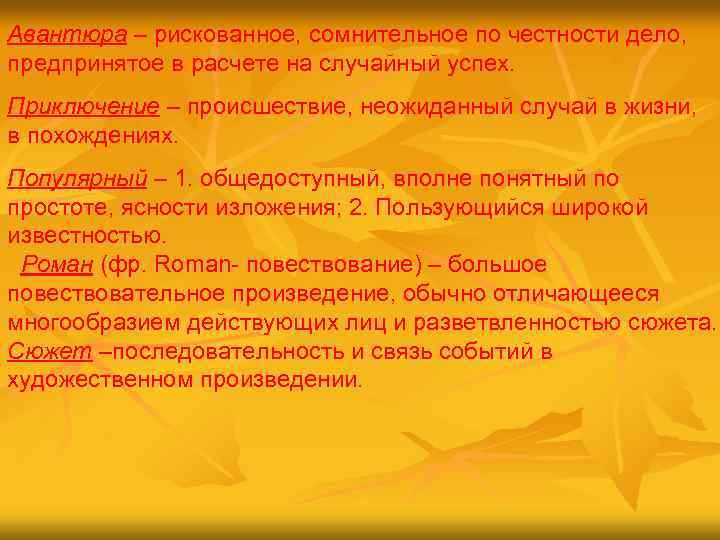 Авантюра – рискованное, сомнительное по честности дело, предпринятое в расчете на случайный успех.

Приключение – происшествие, неожиданный случай в жизни, в похождениях.

Популярный – 1. общедоступный, вполне понятный по простоте, ясности изложения; 2. Пользующийся широкой известностью.

Роман (фр. Roman- повествование) – большое повествовательное произведение, обычно отличающееся многообразием действующих лиц и разветвленностью сюжета.

Сюжет –последовательность и связь событий в художественном произведении.